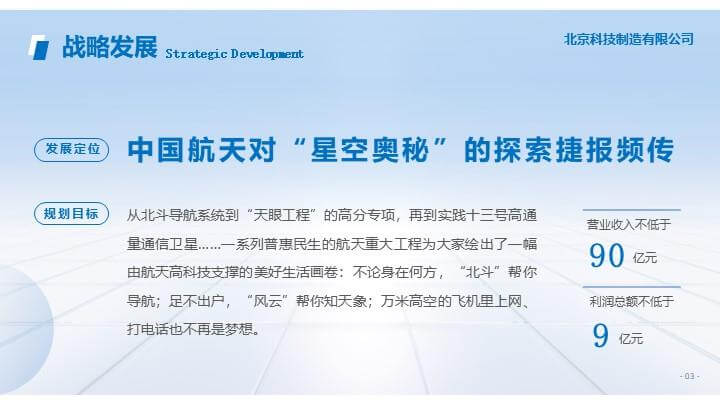 战略发展 Strategic Development

北京科技制造有限公司

发展定位

中国航天对“星空奥秘”的探索捷报频传

规划目标

从北斗导航系统到“天眼工程”的高分专项，再到实践十三号高通量通信卫星……一系列普惠民生的航天重大工程为大家绘出了一幅由航天高科技支撑的美好生活画卷：不论身在何方，“北斗”帮你导航；足不出户，“风云”帮你知天象；万米高空的飞机里上网、打电话也不再是梦想。

营业收入不低于

90 亿元

利润总额不低于

9 亿元

- 03 -